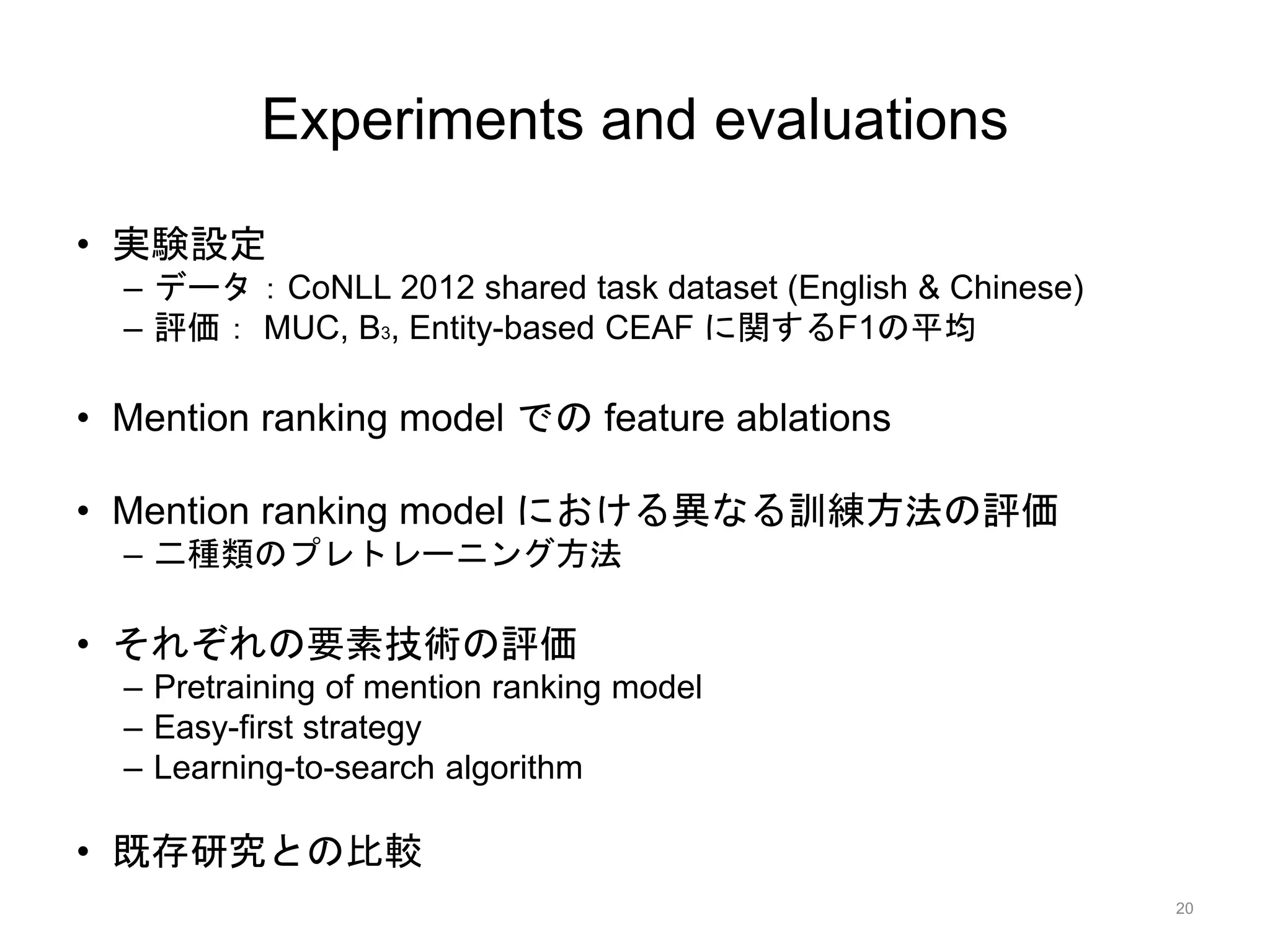 Experiments and evaluations

• 実験設定
– データ：CoNLL 2012 shared task dataset (English & Chinese)
– 評価： MUC, $B_3$, Entity-based CEAF に関するF1の平均

• Mention ranking model での feature ablations

• Mention ranking model における異なる訓練方法の評価
– 二種類のプレトレーニング方法

• それぞれの要素技術の評価
– Pretraining of mention ranking model
– Easy-first strategy
– Learning-to-search algorithm

• 既存研究との比較

20